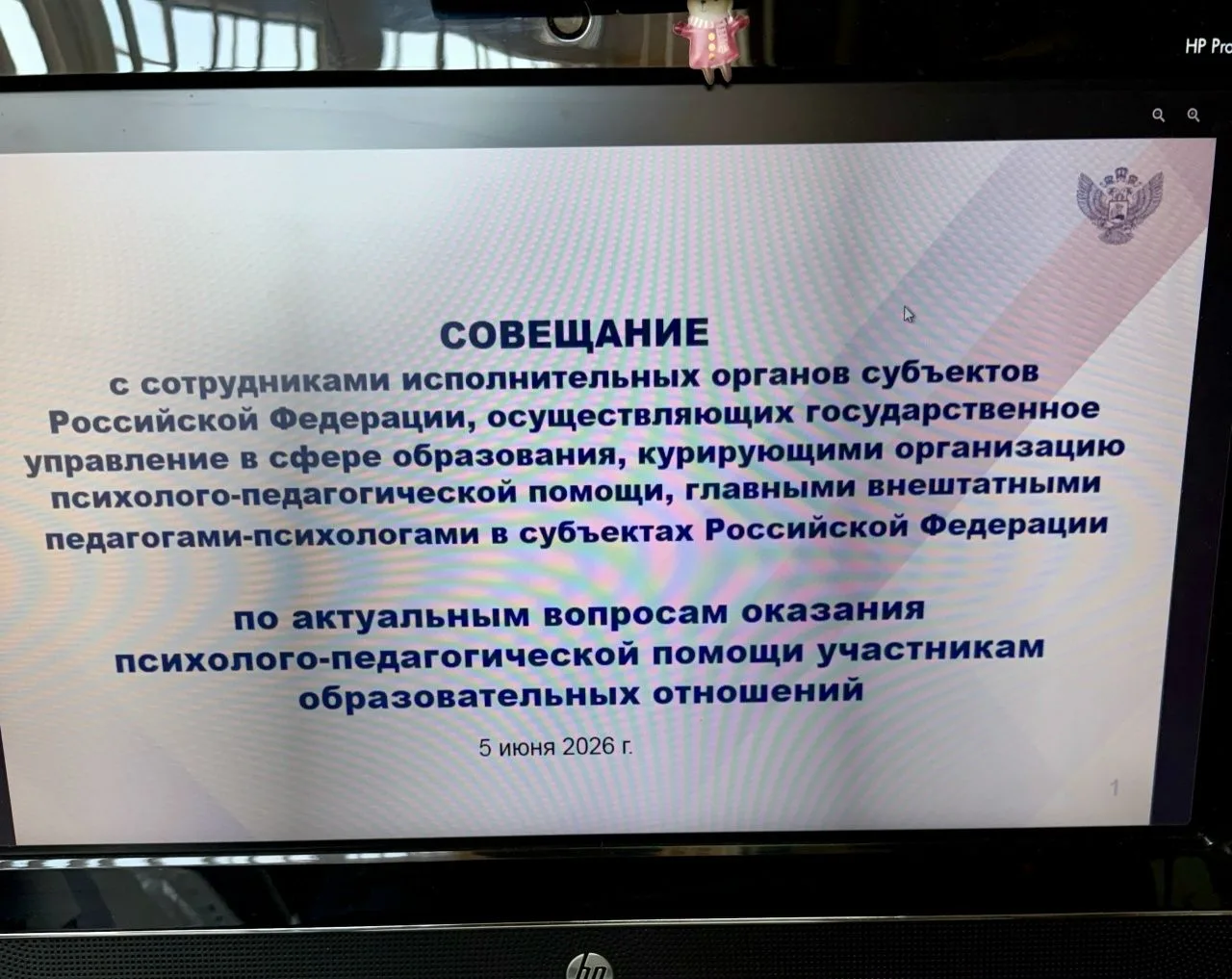 HP Pro

СОВЕЩАНИЕ
с сотрудниками исполнительных органов субъектов Российской Федерации, осуществляющих государственное управление в сфере образования, курирующими организацию психолого-педагогической помощи, главными внештатными педагогами-психологами в субъектах Российской Федерации

по актуальным вопросам оказания психолого-педагогической помощи участникам образовательных отношений

5 июня 2026 г.

1

hp